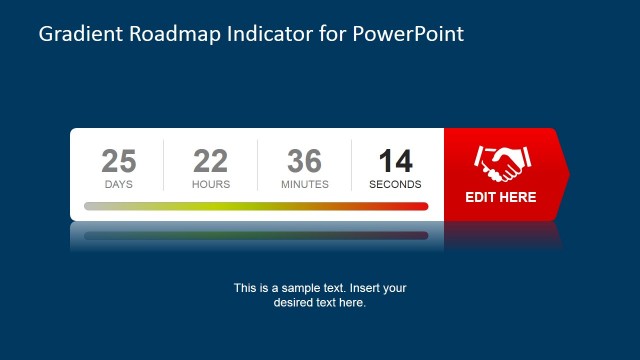 Gradient Roadmap Indicator for PowerPoint

25
DAYS

22
HOURS

36
MINUTES

14
SECONDS

EDIT HERE

This is a sample text. Insert your desired text here.